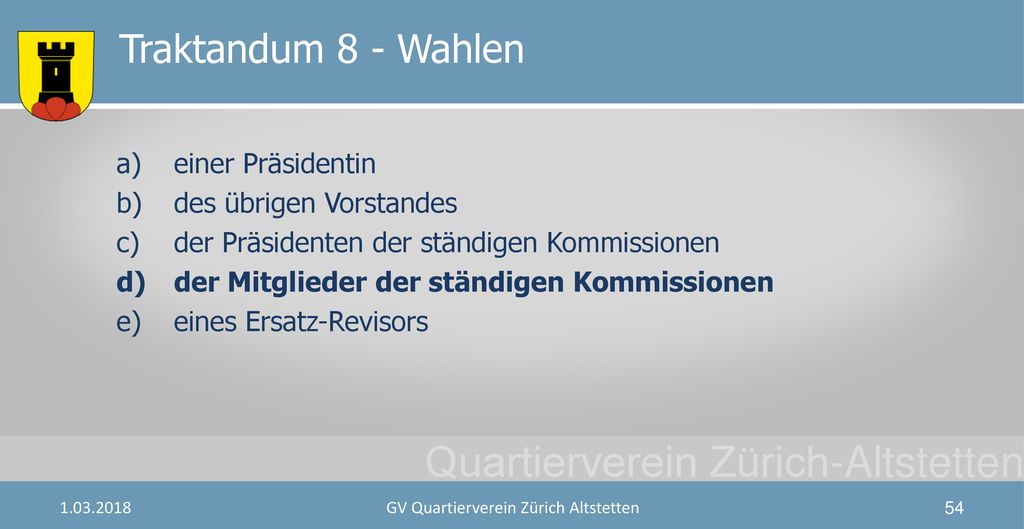 Traktandum 8 - Wahlen

a) einer Präsidentin
b) des übrigen Vorstandes
c) der Präsidenten der ständigen Kommissionen
d) der Mitglieder der ständigen Kommissionen
e) eines Ersatz-Revisors

Quartierverein Zürich-Altstetten

1.03.2018 GV Quartierverein Zürich Altstetten 54